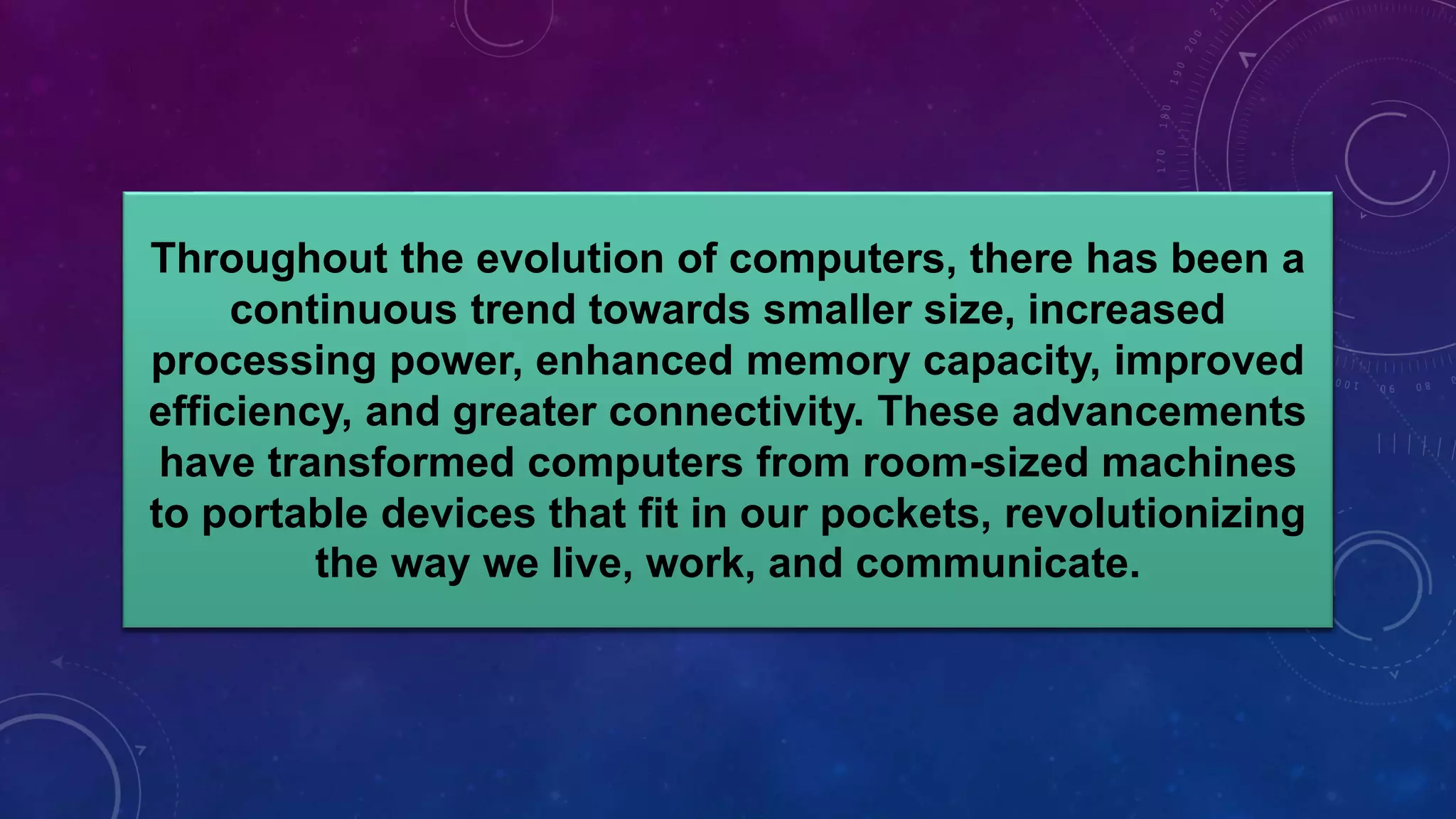 Throughout the evolution of computers, there has been a continuous trend towards smaller size, increased processing power, enhanced memory capacity, improved efficiency, and greater connectivity. These advancements have transformed computers from room-sized machines to portable devices that fit in our pockets, revolutionizing the way we live, work, and communicate.